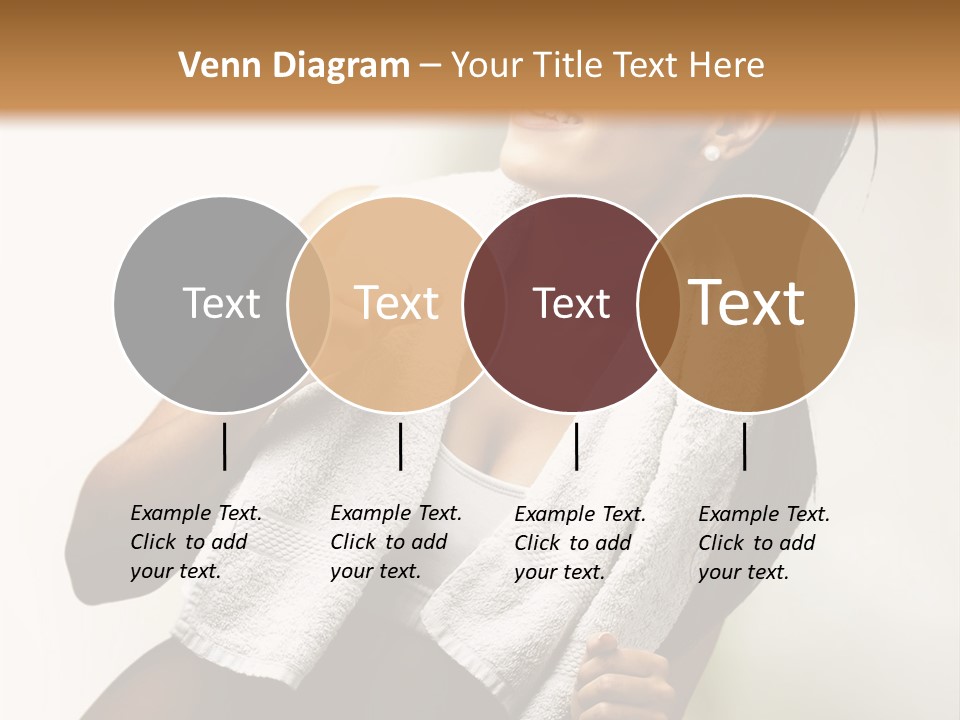 Venn Diagram – Your Title Text Here

Text

Text

Text

Text

Example Text. Click to add your text.

Example Text. Click to add your text.

Example Text. Click to add your text.

Example Text. Click to add your text.